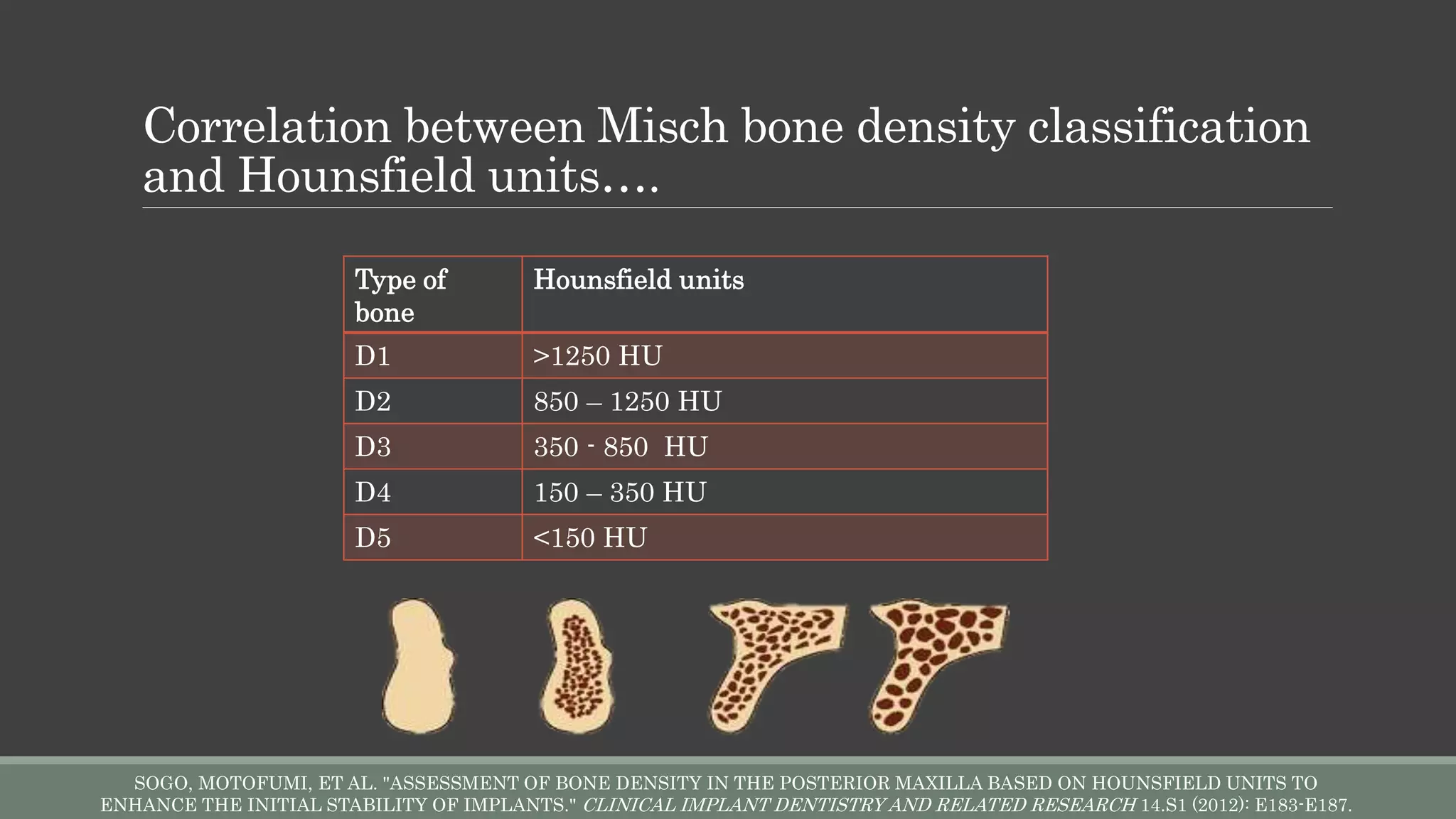 Correlation between Misch bone density classification and Hounsfield units….

| Type of bone | Hounsfield units |
|---|---|
| D1 | >1250 HU |
| D2 | 850 – 1250 HU |
| D3 | 350 - 850 HU |
| D4 | 150 – 350 HU |
| D5 | <150 HU |

SOGO, MOTOFUMI, ET AL. "ASSESSMENT OF BONE DENSITY IN THE POSTERIOR MAXILLA BASED ON HOUNSFIELD UNITS TO ENHANCE THE INITIAL STABILITY OF IMPLANTS." CLINICAL IMPLANT DENTISTRY AND RELATED RESEARCH 14.S1 (2012): E183-E187.